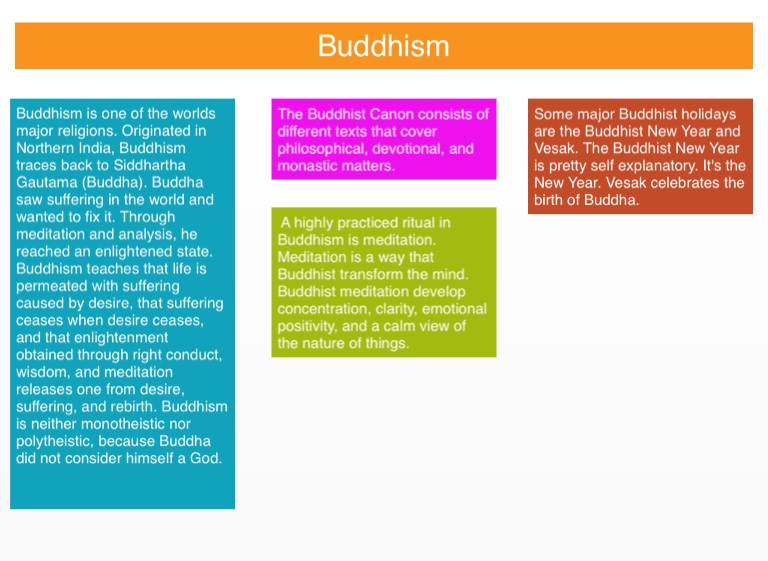 Buddhism

Buddhism is one of the worlds major religions. Originated in Northern India, Buddhism traces back to Siddhartha Gautama (Buddha). Buddha saw suffering in the world and wanted to fix it. Through meditation and analysis, he reached an enlightened state. Buddhism teaches that life is permeated with suffering caused by desire, that suffering ceases when desire ceases, and that enlightenment obtained through right conduct, wisdom, and meditation releases one from desire, suffering, and rebirth. Buddhism is neither monotheistic nor polytheistic, because Buddha did not consider himself a God.

The Buddhist Canon consists of different texts that cover philosophical, devotional, and monastic matters.

A highly practiced ritual in Buddhism is meditation. Meditation is a way that Buddhist transform the mind. Buddhist meditation develop concentration, clarity, emotional positivity, and a calm view of the nature of things.

Some major Buddhist holidays are the Buddhist New Year and Vesak. The Buddhist New Year is pretty self explanatory. It's the New Year. Vesak celebrates the birth of Buddha.